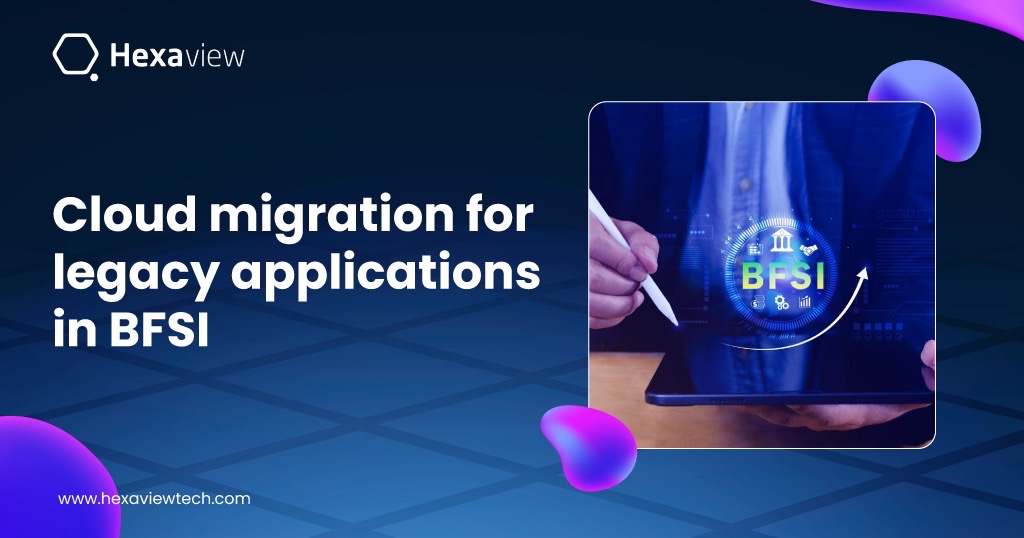 Hexaview

Cloud migration for legacy applications in BFSI

BFSI

www.hexaviewtech.com